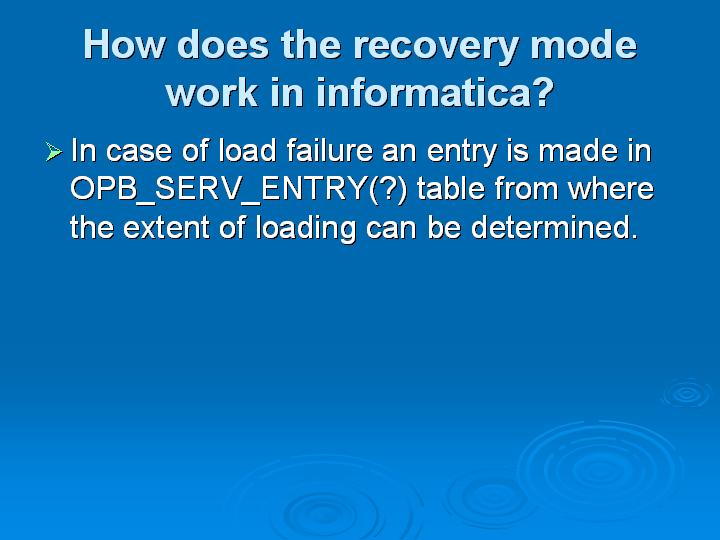 How does the recovery mode work in informatica?

➢ In case of load failure an entry is made in OPB_SERV_ENTRY(?) table from where the extent of loading can be determined.